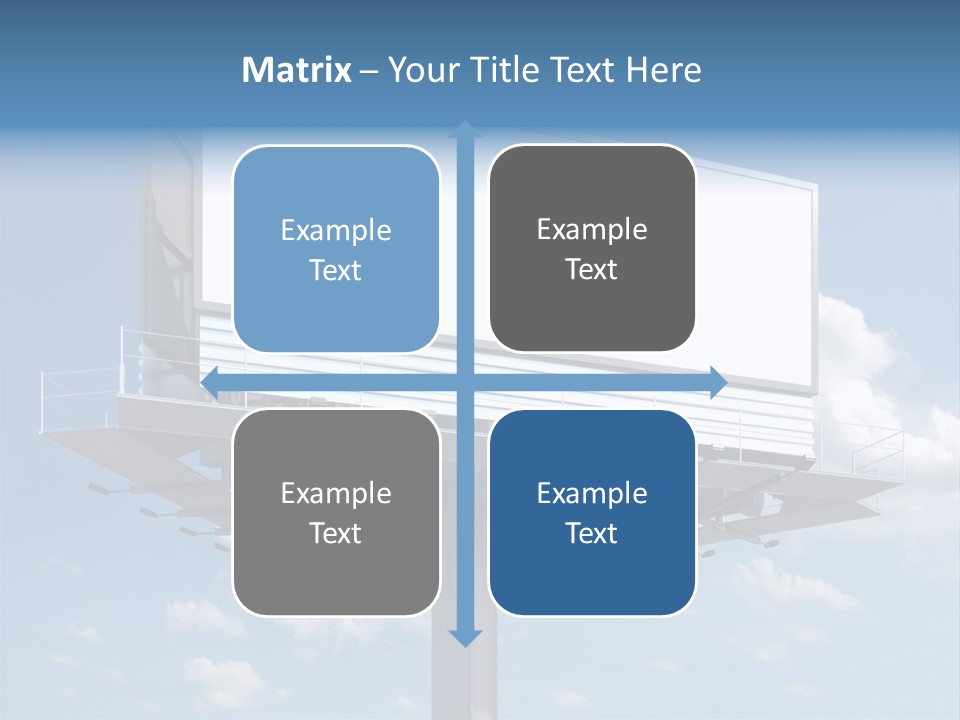 Matrix – Your Title Text Here

Example Text

Example Text

Example Text

Example Text